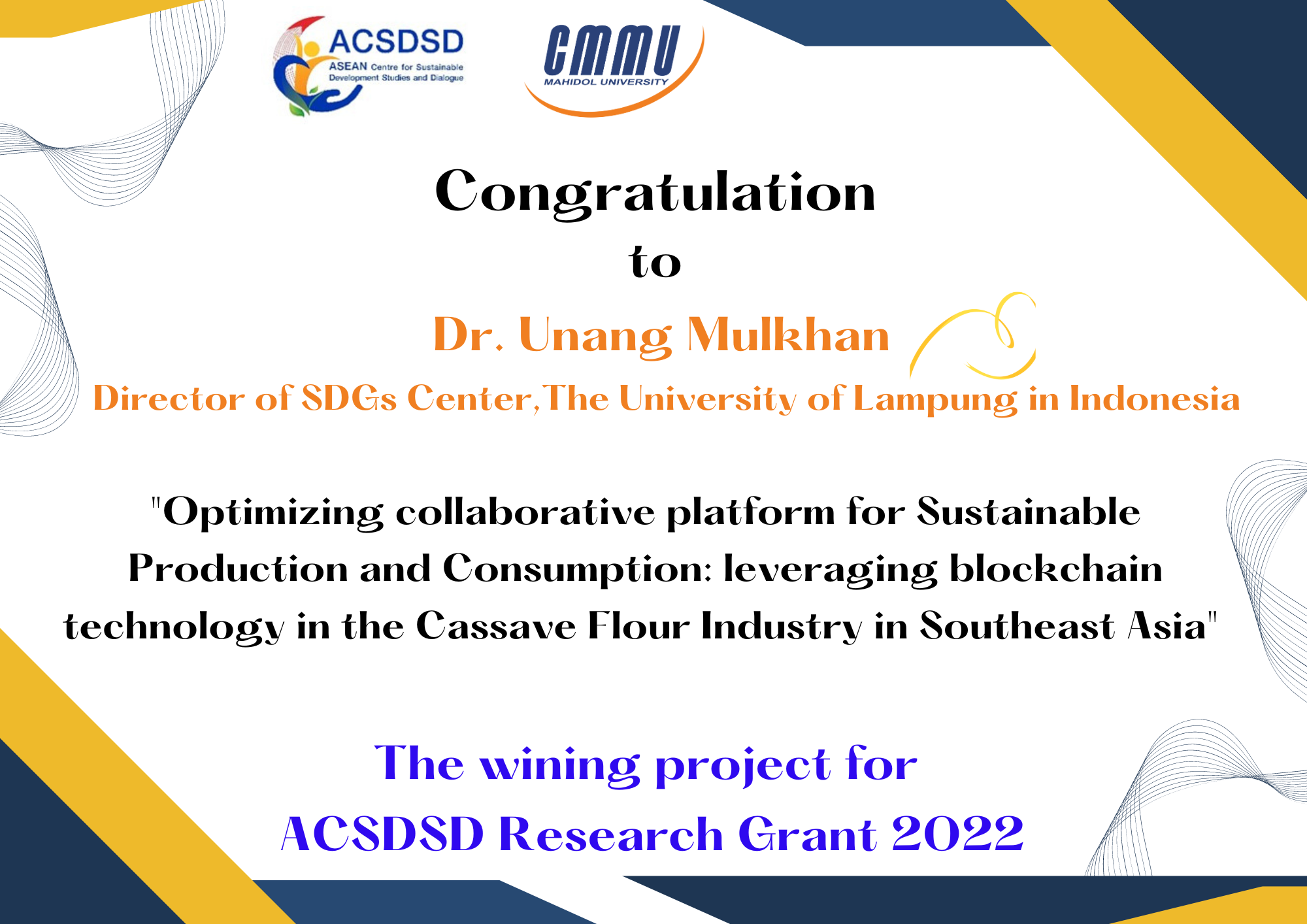 ACSDSD
ASEAN Centre for Sustainable Development Studies and Dialogue

CMMU
MAHIDOL UNIVERSITY

Congratulation
to

Dr. Unang Mulkhan
Director of SDGs Center,The University of Lampung in Indonesia

"Optimizing collaborative platform for Sustainable Production and Consumption: leveraging blockchain technology in the Cassave Flour Industry in Southeast Asia"

The wining project for
ACSDSD Research Grant 2022